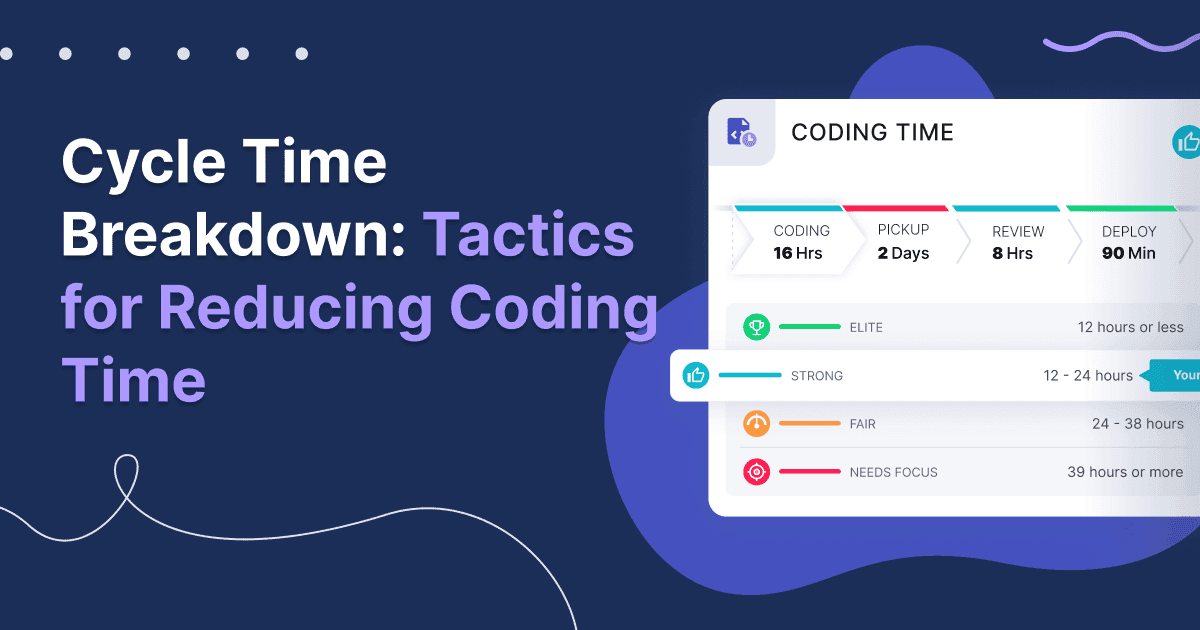 Cycle Time Breakdown: Tactics for Reducing Coding Time

CODING TIME

CODING
16 Hrs

PICKUP
2 Days

REVIEW
8 Hrs

DEPLOY
90 Min

ELITE 12 hours or less

STRONG 12 - 24 hours Your

FAIR 24 - 38 hours

NEEDS FOCUS 39 hours or more